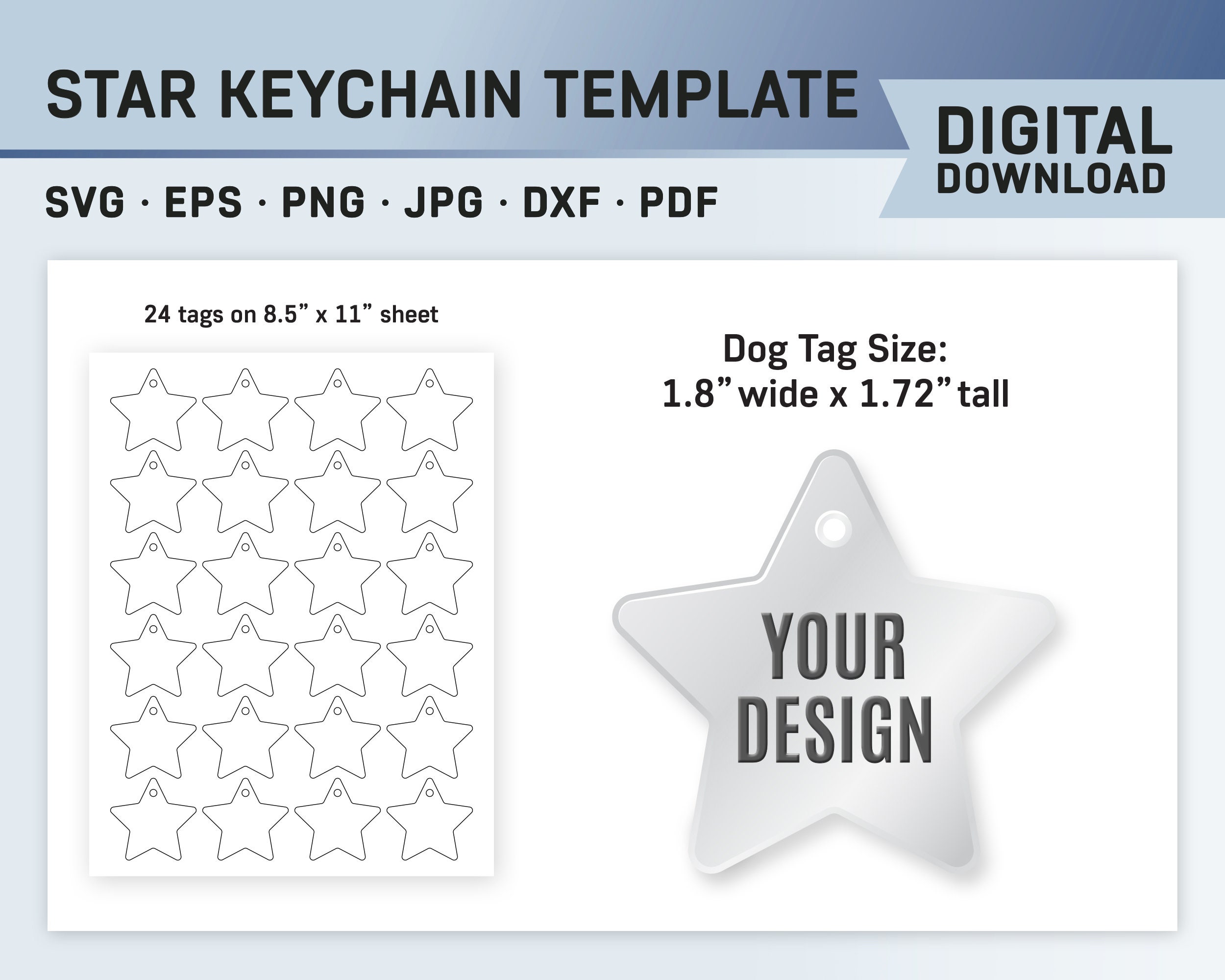 STAR KEYCHAIN TEMPLATE

DIGITAL DOWNLOAD

SVG · EPS · PNG · JPG · DXF · PDF

24 tags on 8.5” x 11” sheet

Dog Tag Size:
1.8” wide x 1.72” tall

YOUR DESIGN